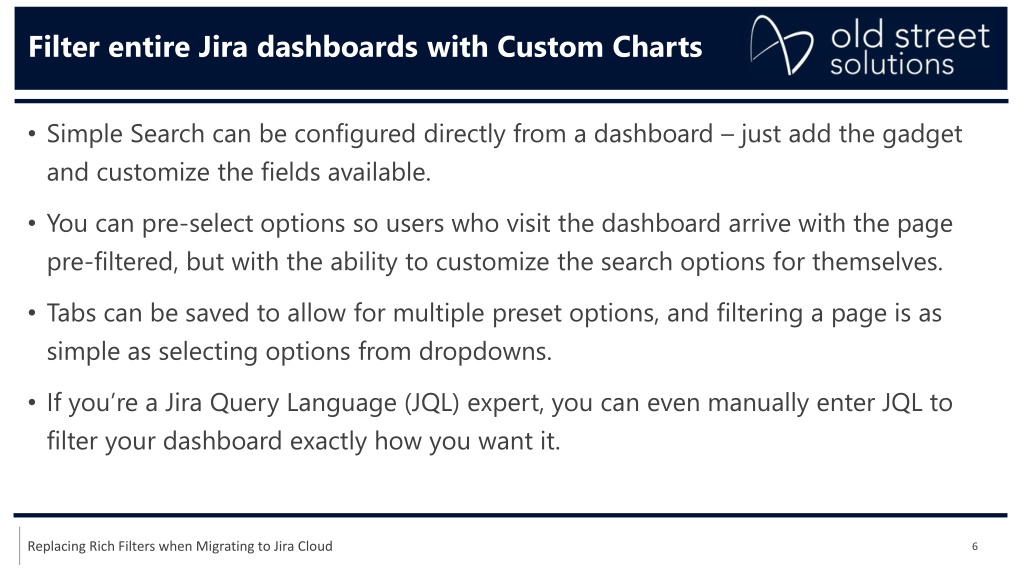 Filter entire Jira dashboards with Custom Charts

old street solutions

• Simple Search can be configured directly from a dashboard – just add the gadget and customize the fields available.

• You can pre-select options so users who visit the dashboard arrive with the page pre-filtered, but with the ability to customize the search options for themselves.

• Tabs can be saved to allow for multiple preset options, and filtering a page is as simple as selecting options from dropdowns.

• If you're a Jira Query Language (JQL) expert, you can even manually enter JQL to filter your dashboard exactly how you want it.

Replacing Rich Filters when Migrating to Jira Cloud

6